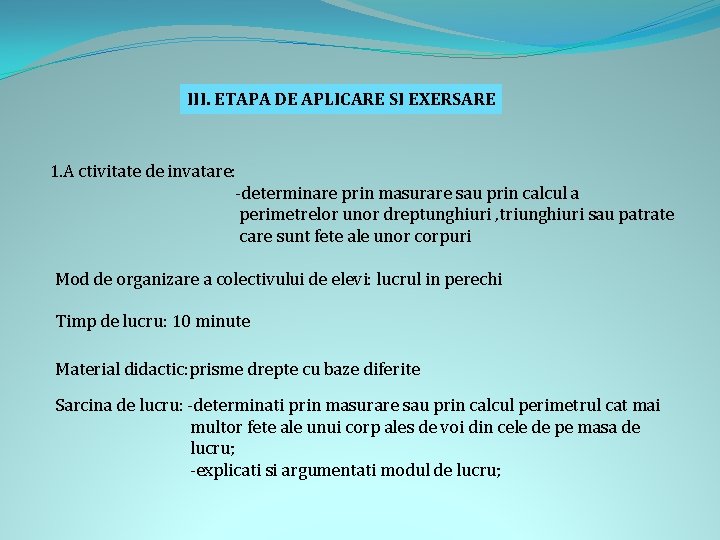 III. ETAPA DE APLICARE SI EXERSARE

1.A ctivitate de invatare:
-determinare prin masurare sau prin calcul a perimetrelor unor dreptunghiuri ,triunghiuri sau patrate care sunt fete ale unor corpuri

Mod de organizare a colectivului de elevi: lucrul in perechi

Timp de lucru: 10 minute

Material didactic:prisme drepte cu baze diferite

Sarcina de lucru: -determinati prin masurare sau prin calcul perimetrul cat mai multor fete ale unui corp ales de voi din cele de pe masa de lucru;
-explicati si argumentati modul de lucru;